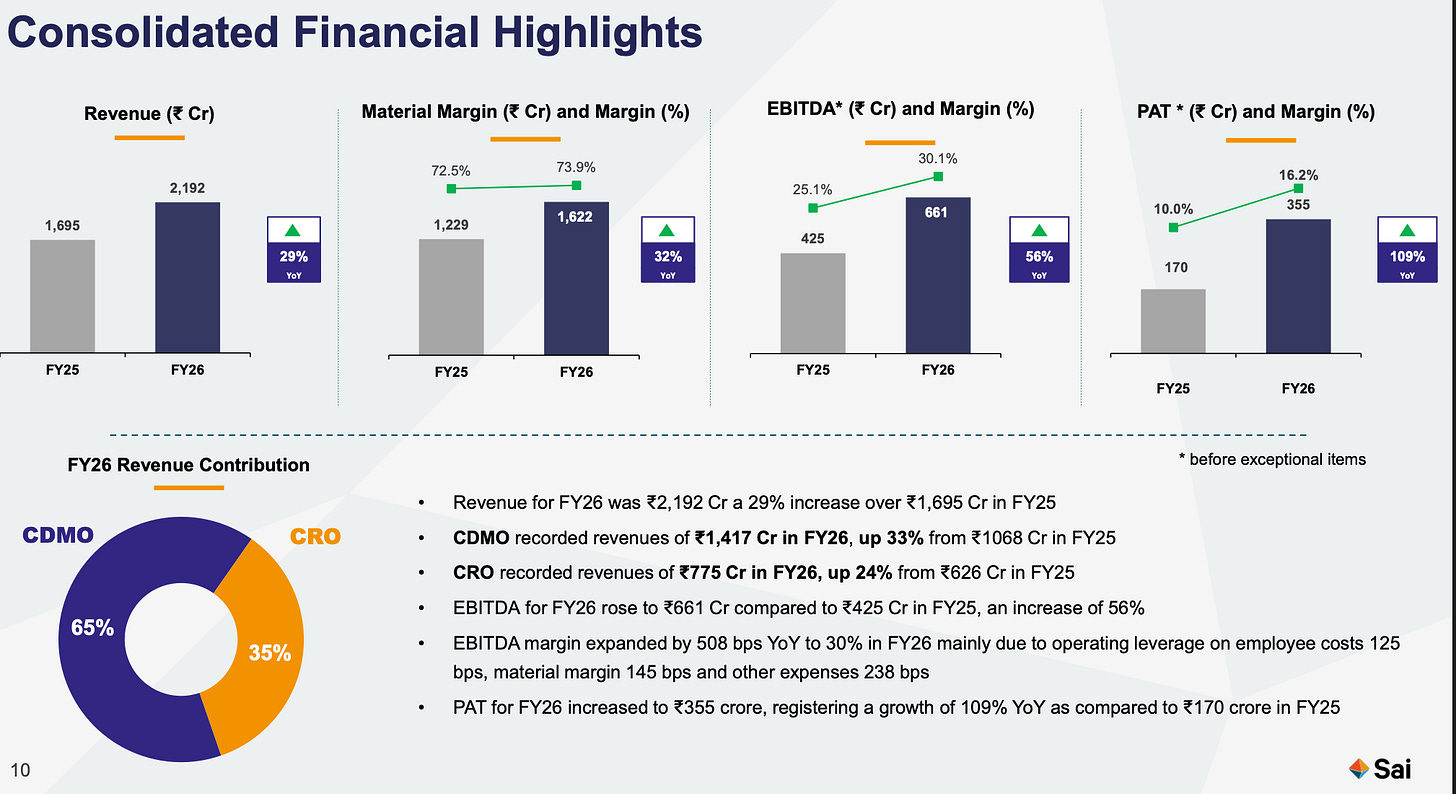 Consolidated Financial Highlights

Revenue (₹ Cr)

1,695
2,192
29%
YoY
FY25
FY26

Material Margin (₹ Cr) and Margin (%)

72.5%
73.9%
1,229
1,622
32%
YoY
FY25
FY26

EBITDA* (₹ Cr) and Margin (%)

25.1%
30.1%
425
661
56%
YoY
FY25
FY26

PAT * (₹ Cr) and Margin (%)

10.0%
16.2%
170
355
109%
YoY
FY25
FY26

* before exceptional items

FY26 Revenue Contribution

CDMO
CRO
65%
35%

• Revenue for FY26 was ₹2,192 Cr a 29% increase over ₹1,695 Cr in FY25
• CDMO recorded revenues of ₹1,417 Cr in FY26, up 33% from ₹1068 Cr in FY25
• CRO recorded revenues of ₹775 Cr in FY26, up 24% from ₹626 Cr in FY25
• EBITDA for FY26 rose to ₹661 Cr compared to ₹425 Cr in FY25, an increase of 56%
• EBITDA margin expanded by 508 bps YoY to 30% in FY26 mainly due to operating leverage on employee costs 125 bps, material margin 145 bps and other expenses 238 bps
• PAT for FY26 increased to ₹355 crore, registering a growth of 109% YoY as compared to ₹170 crore in FY25

10

Sai